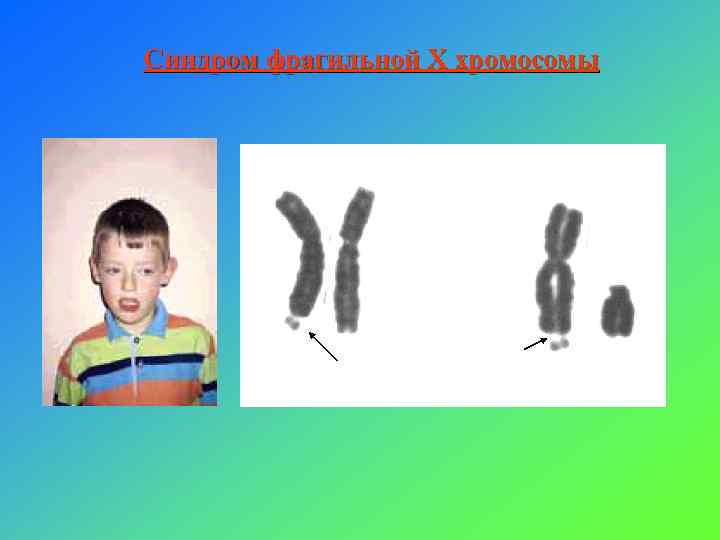 Синдром фрагильной Х хромосомы